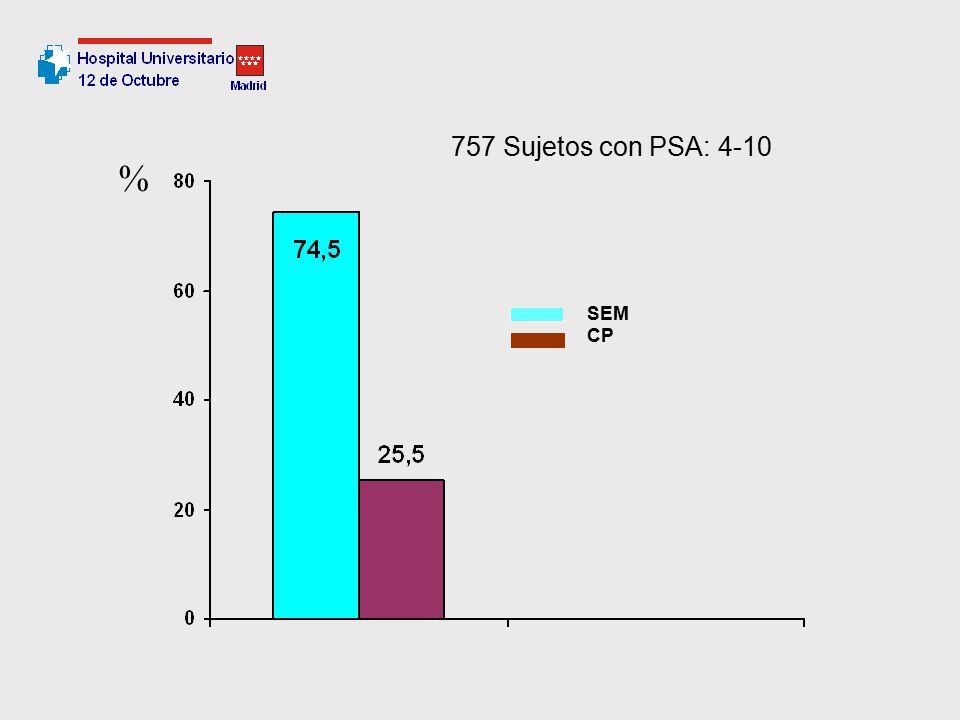 Hospital Universitario
12 de Octubre
Madrid

757 Sujetos con PSA: 4-10

%
80
60
40
20
0

74,5
25,5

SEM
CP